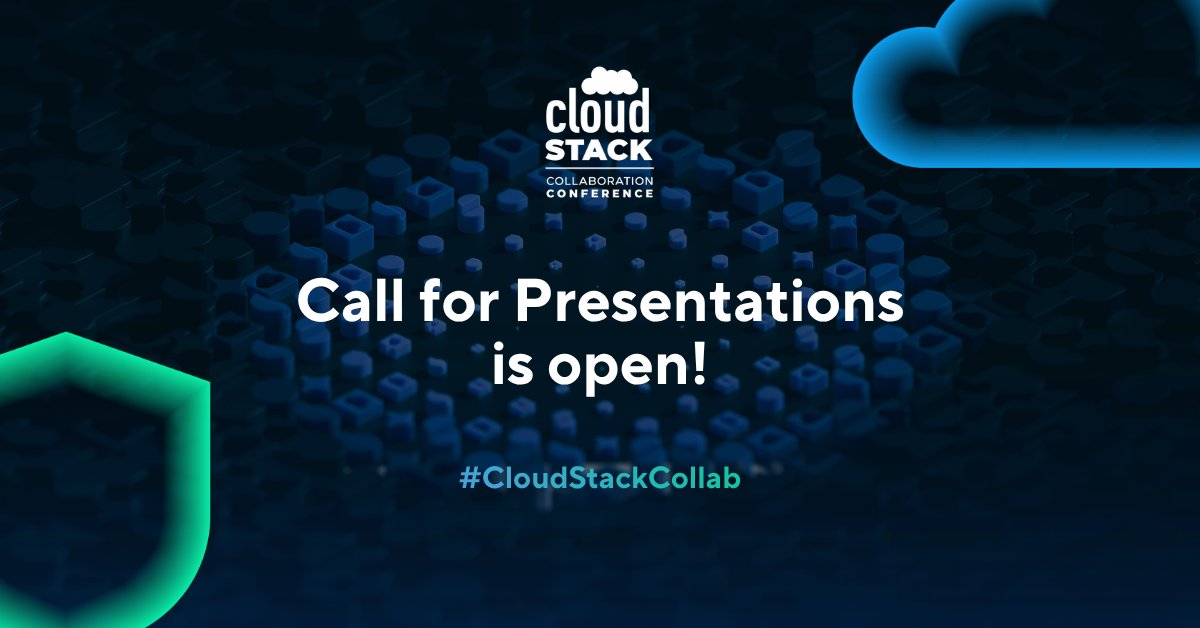 cloud
STACK
COLLABORATION
CONFERENCE

Call for Presentations is open!

#CloudStackCollab